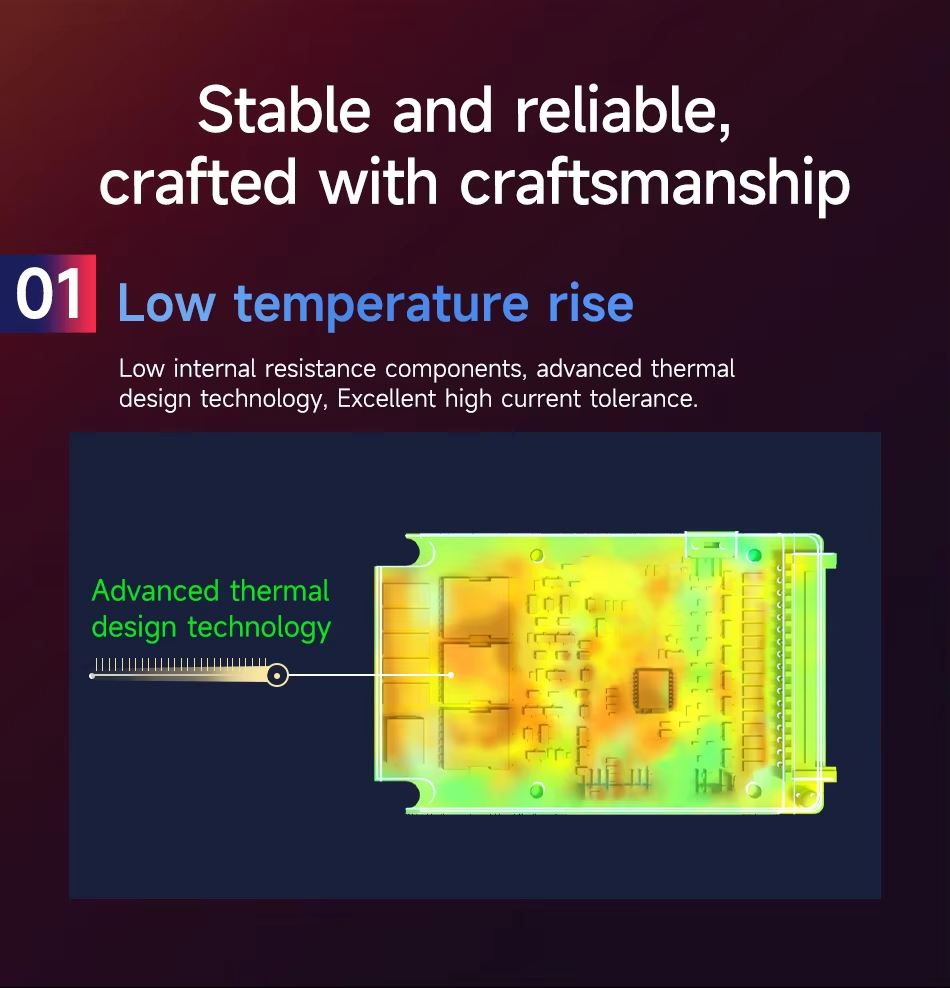 Stable and reliable,
crafted with craftsmanship

01 Low temperature rise

Low internal resistance components, advanced thermal design technology, Excellent high current tolerance.

Advanced thermal design technology